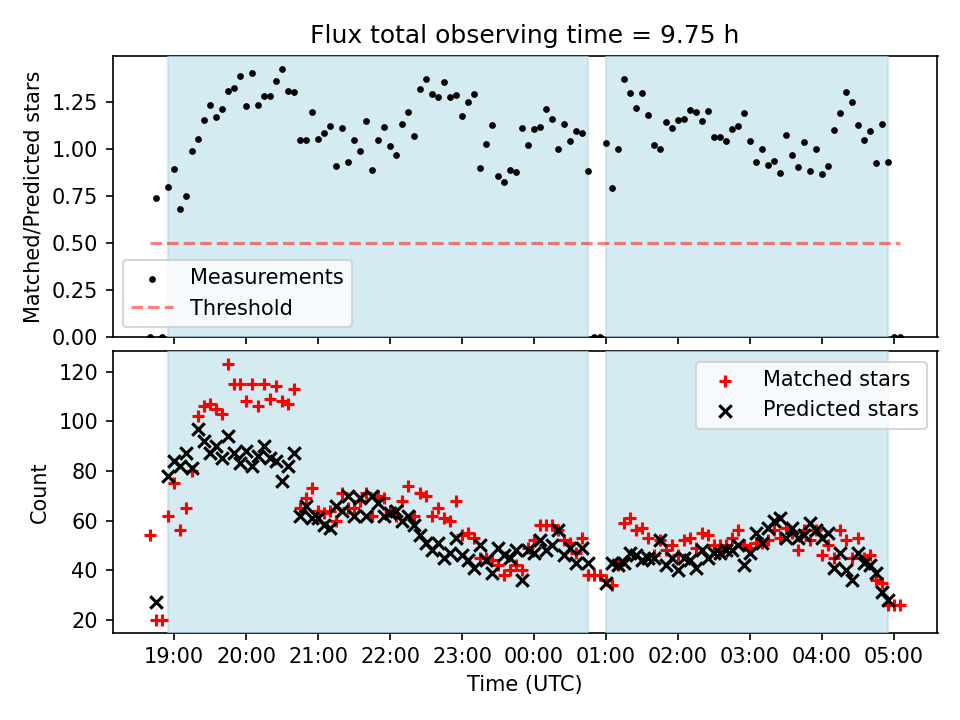 Flux total observing time = 9.75 h

Matched/Predicted stars

1.25
1.00
0.75
0.50
0.25
0.00

Measurements
Threshold

Count

120
100
80
60
40
20

Matched stars
Predicted stars

19:00 20:00 21:00 22:00 23:00 00:00 01:00 02:00 03:00 04:00 05:00

Time (UTC)